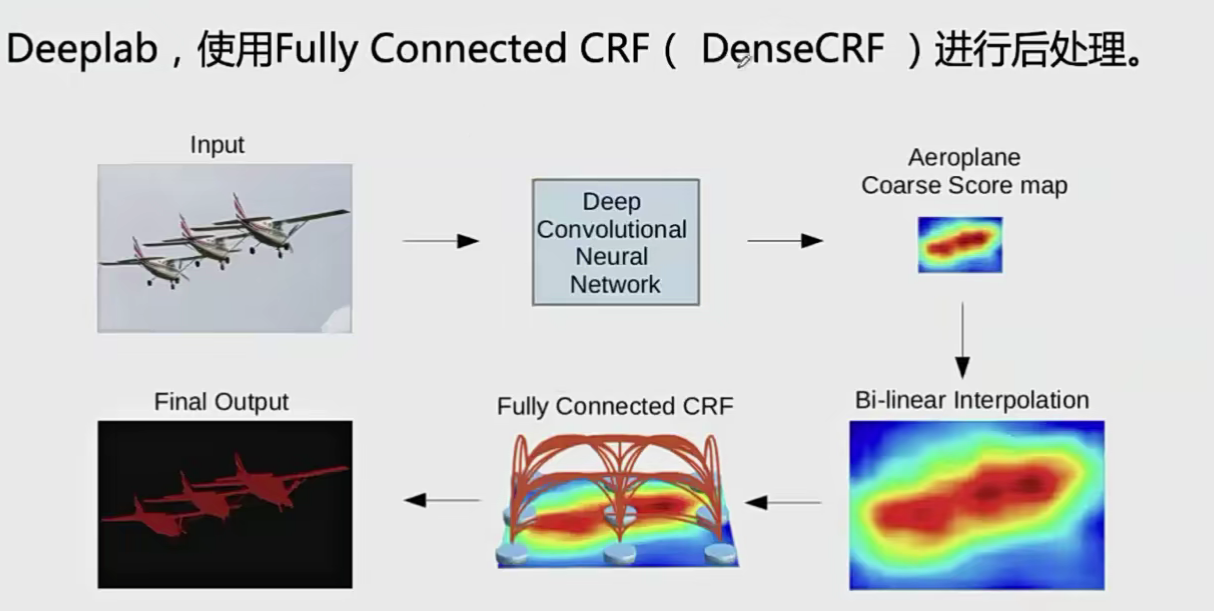 Deeplab，使用Fully Connected CRF（ DenseCRF ）进行后处理。

Input

Deep Convolutional Neural Network

Aeroplane Coarse Score map

Bi-linear Interpolation

Fully Connected CRF

Final Output